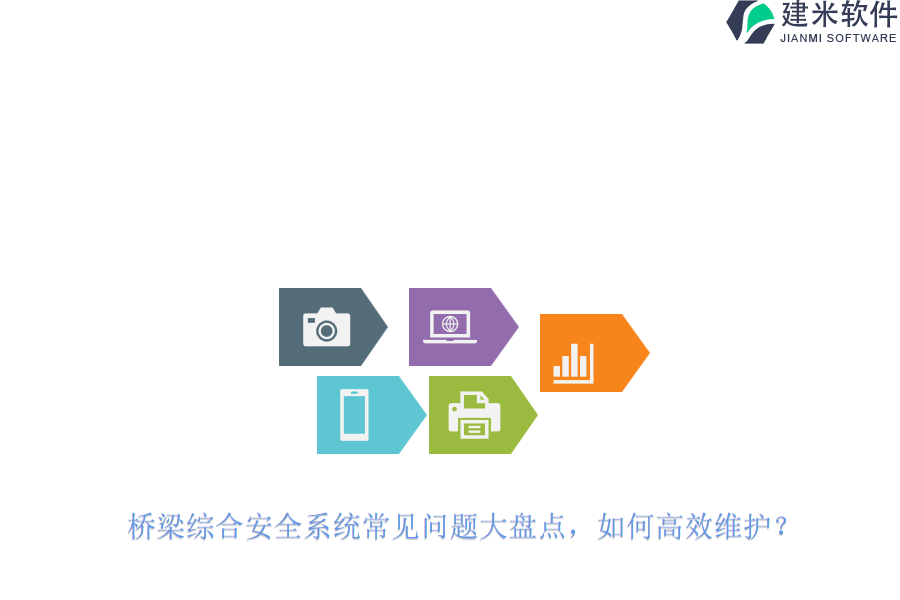 建米软件
JIANMI SOFTWARE

桥梁综合安全系统常见问题大盘点，如何高效维护？